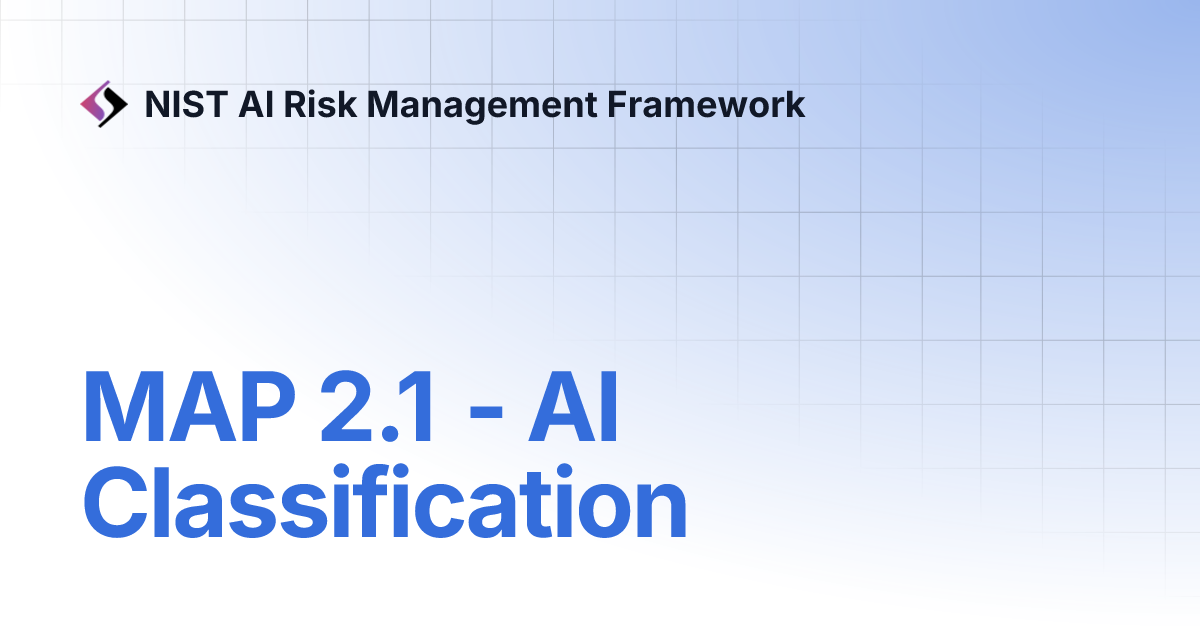 NIST AI Risk Management Framework

MAP 2.1 - AI Classification